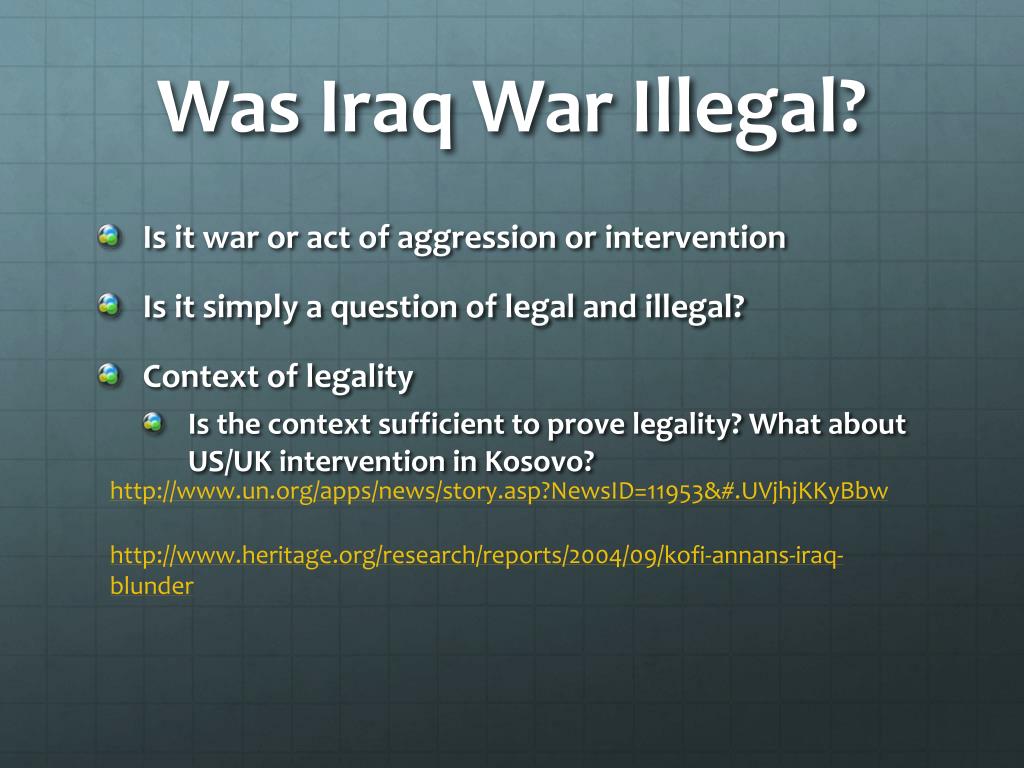 Was Iraq War Illegal?

Is it war or act of aggression or intervention

Is it simply a question of legal and illegal?

Context of legality

Is the context sufficient to prove legality? What about US/UK intervention in Kosovo?

http://www.un.org/apps/news/story.asp?NewsID=11953&#.UVjhjKKyBbw

http://www.heritage.org/research/reports/2004/09/kofi-annans-iraq-blunder